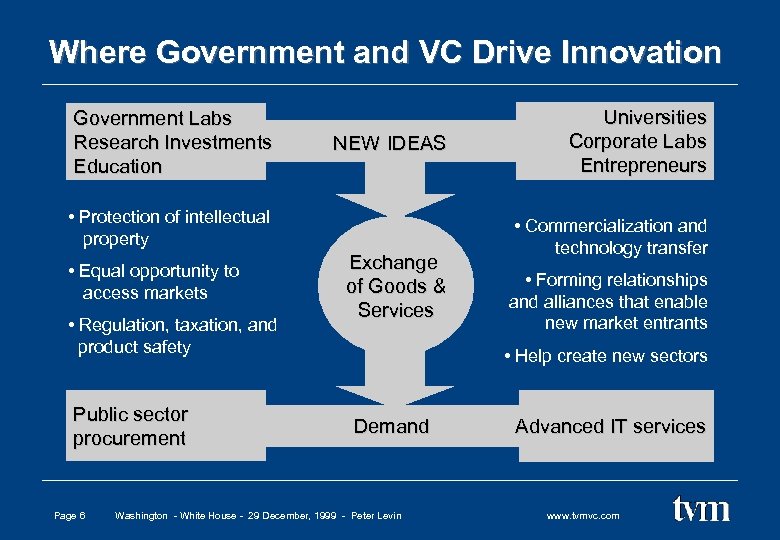 Where Government and VC Drive Innovation

Government Labs
Research Investments
Education

NEW IDEAS

Universities
Corporate Labs
Entrepreneurs

• Protection of intellectual property

• Equal opportunity to access markets

• Regulation, taxation, and product safety

Exchange of Goods & Services

• Commercialization and technology transfer

• Forming relationships and alliances that enable new market entrants

• Help create new sectors

Public sector procurement

Demand

Advanced IT services

Page 6 Washington - White House - 29 December, 1999 - Peter Levin www.tvmvc.com

tvm